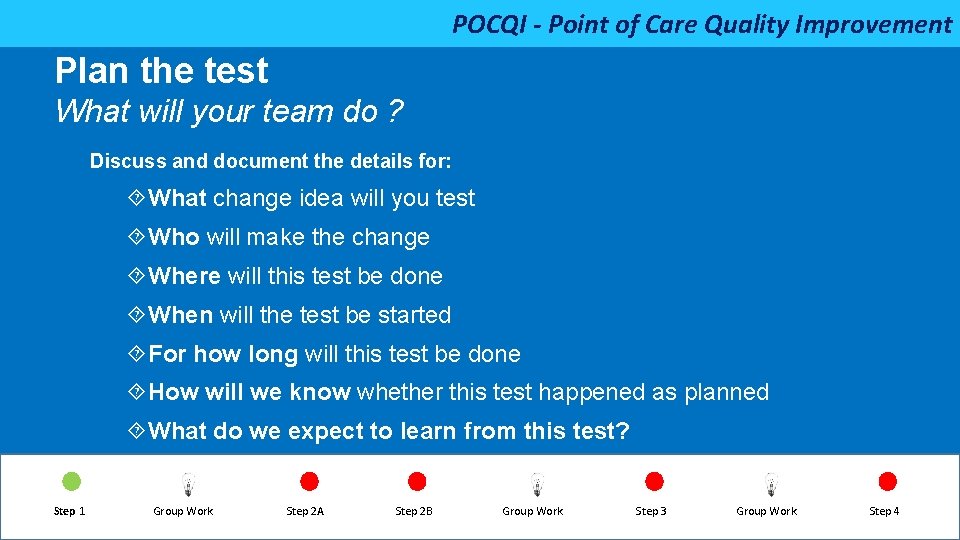 POCQI - Point of Care Quality Improvement

Plan the test

What will your team do ?

Discuss and document the details for:

What change idea will you test

Who will make the change

Where will this test be done

When will the test be started

For how long will this test be done

How will we know whether this test happened as planned

What do we expect to learn from this test?

Step 1 Group Work Step 2A Step 2B Group Work Step 3 Group Work Step 4